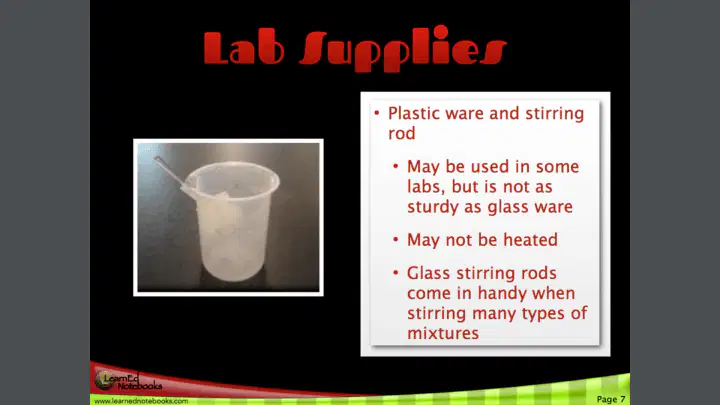 Lab Supplies

• Plastic ware and stirring rod

• May be used in some labs, but is not as sturdy as glass ware

• May not be heated

• Glass stirring rods come in handy when stirring many types of mixtures

LearnEd Notebooks

www.learnednotebooks.com

Page 7